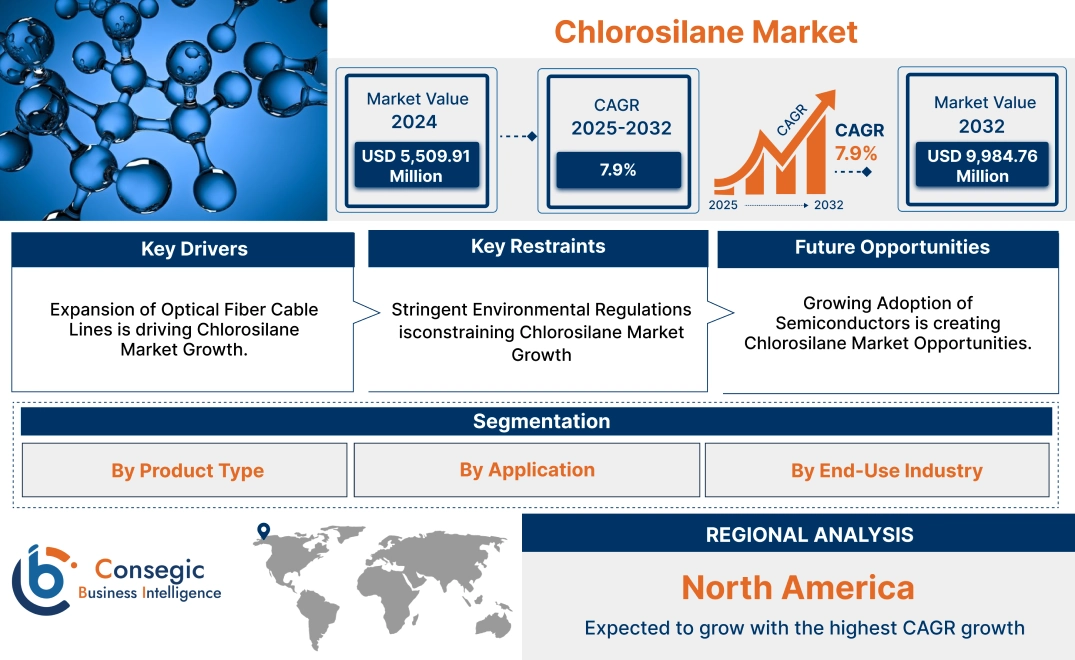 Chlorosilane Market

Market Value 2024

USD 5,509.91 Million

CAGR 2025-2032

7.9%

CAGR

CAGR 7.9%

2025 2032

Market Value 2032

USD 9,984.76 Million

Key Drivers

Expansion of Optical Fiber Cable Lines is driving Chlorosilane Market Growth.

Key Restraints

Stringent Environmental Regulations isconstraining Chlorosilane Market Growth

Future Opportunities

Growing Adoption of Semiconductors is creating Chlorosilane Market Opportunities.

Segmentation

By Product Type

By Application

By End-Use Industry

Consegic Business Intelligence

REGIONAL ANALYSIS

North America

Expected to grow with the highest CAGR growth